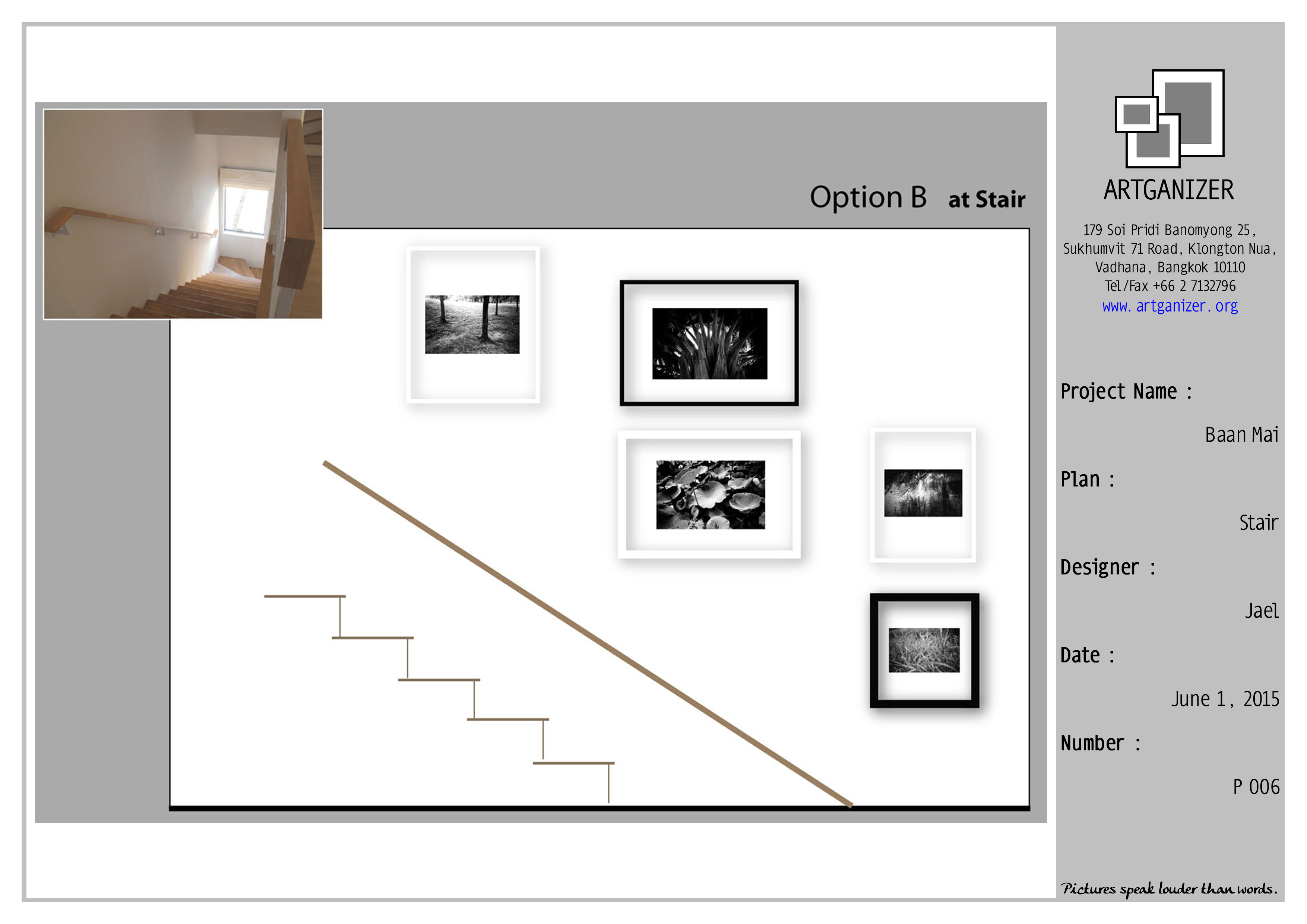 Option B at Stair

ARTGANIZER

179 Soi Pridi Banomyong 25, Sukhumvit 71 Road, Klongton Nua, Vadhana, Bangkok 10110 Tel/Fax +66 2 7132796 www.artganizer.org

Project Name :

Baan Mai

Plan :

Stair

Designer :

Jael

Date :

June 1, 2015

Number :

P 006

Pictures speak louder than words.